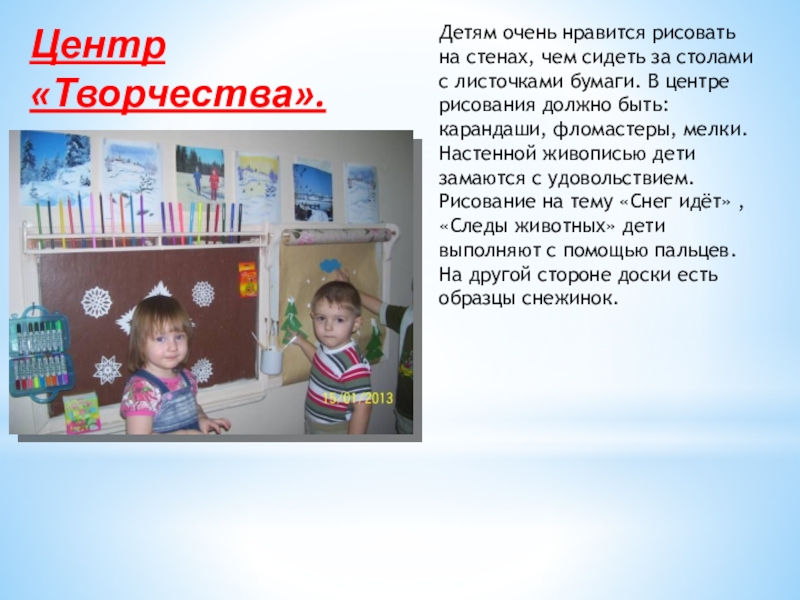 Центр «Творчества».

Детям очень нравится рисовать на стенах, чем сидеть за столами с листочками бумаги. В центре рисования должно быть: карандаши, фломастеры, мелки. Настенной живописью дети замаются с удовольствием. Рисование на тему «Снег идёт» , «Следы животных» дети выполняют с помощью пальцев. На другой стороне доски есть образцы снежинок.

15.01.2013